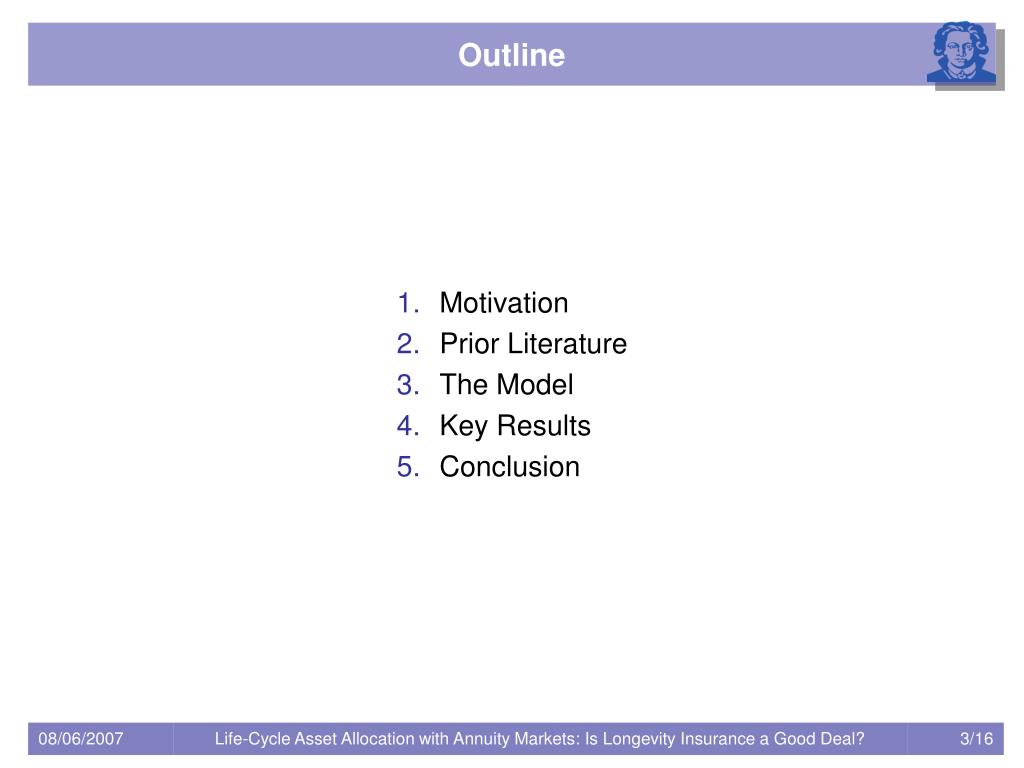 Outline

1. Motivation
2. Prior Literature
3. The Model
4. Key Results
5. Conclusion

08/06/2007 Life-Cycle Asset Allocation with Annuity Markets: Is Longevity Insurance a Good Deal? 3/16